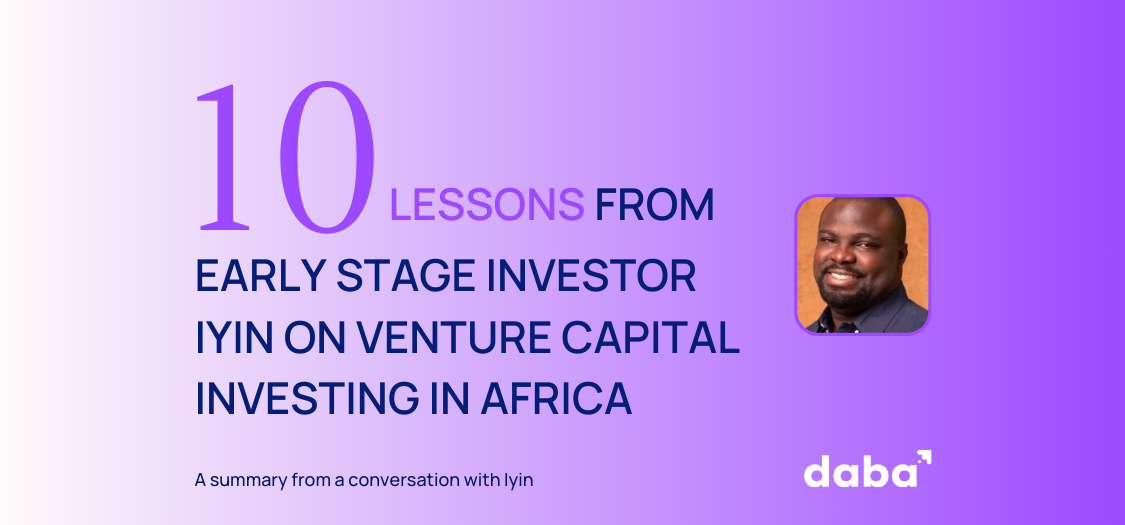 10 LESSONS FROM EARLY STAGE INVESTOR IYIN ON VENTURE CAPITAL INVESTING IN AFRICA

A summary from a conversation with Iyin

daba